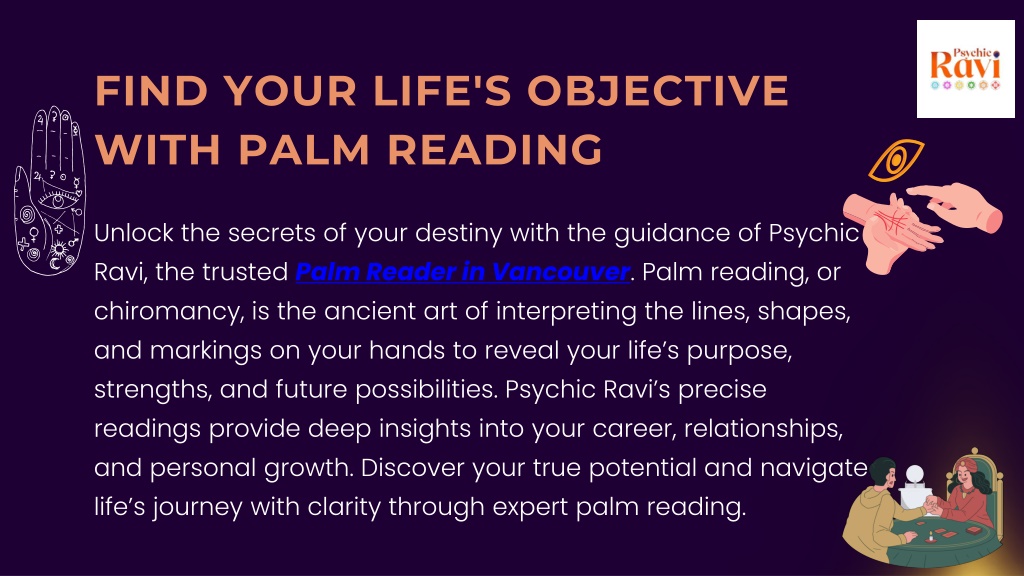 Psychic Ravi

FIND YOUR LIFE'S OBJECTIVE WITH PALM READING

Unlock the secrets of your destiny with the guidance of Psychic Ravi, the trusted Palm Reader in Vancouver. Palm reading, or chiromancy, is the ancient art of interpreting the lines, shapes, and markings on your hands to reveal your life’s purpose, strengths, and future possibilities. Psychic Ravi’s precise readings provide deep insights into your career, relationships, and personal growth. Discover your true potential and navigate life’s journey with clarity through expert palm reading.